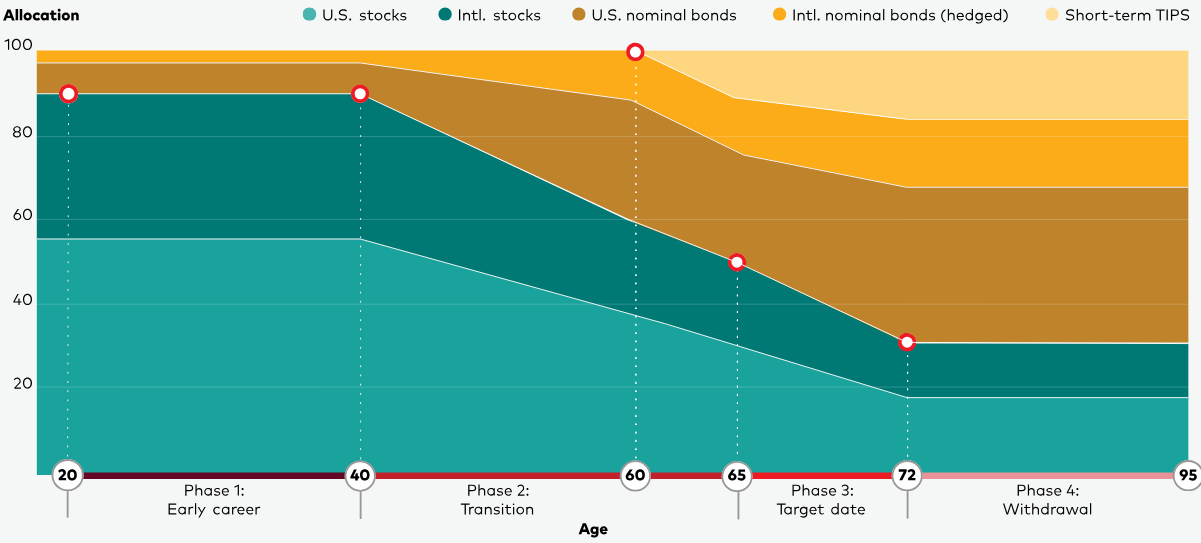 Allocation

U.S. stocks
Intl. stocks
U.S. nominal bonds
Intl. nominal bonds (hedged)
Short-term TIPS

100
80
60
40
20

20
40
60
65
72
95

Phase 1:
Early career

Phase 2:
Transition

Phase 3:
Target date

Phase 4:
Withdrawal

Age